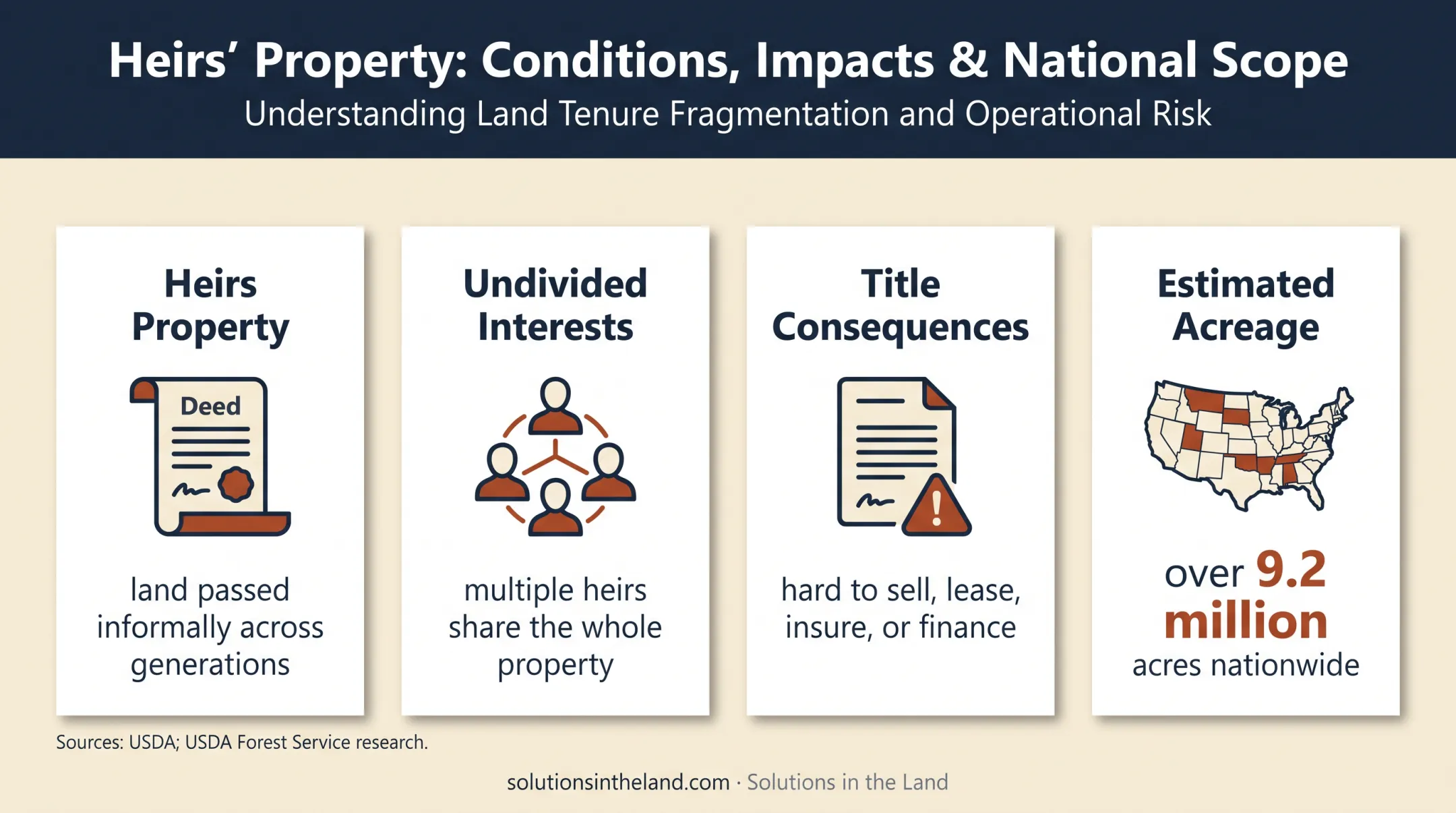 Heirs' Property: Conditions, Impacts & National Scope

Understanding Land Tenure Fragmentation and Operational Risk

Heirs Property

Deed

land passed informally across generations

Undivided Interests

multiple heirs share the whole property

Title Consequences

hard to sell, lease, insure, or finance

Estimated Acreage

over 9.2 million acres nationwide

Sources: USDA; USDA Forest Service research.

solutionsintheland.com · Solutions in the Land